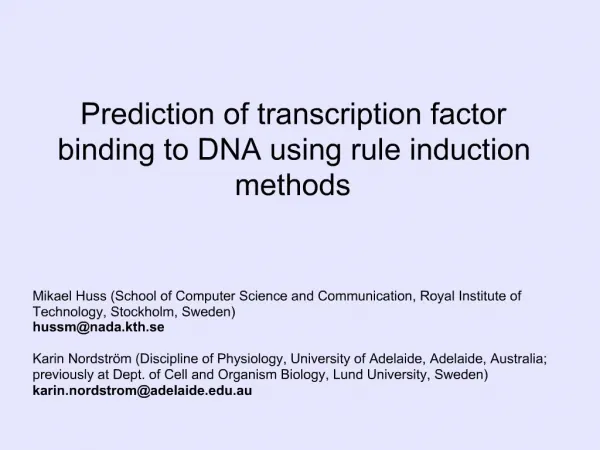 Prediction of transcription factor binding to DNA using rule induction methods

Mikael Huss (School of Computer Science and Communication, Royal Institute of Technology, Stockholm, Sweden)
hussm@nada.kth.se

Karin Nordström (Discipline of Physiology, University of Adelaide, Adelaide, Australia; previously at Dept. of Cell and Organism Biology, Lund University, Sweden)
karin.nordstrom@adelaide.edu.au